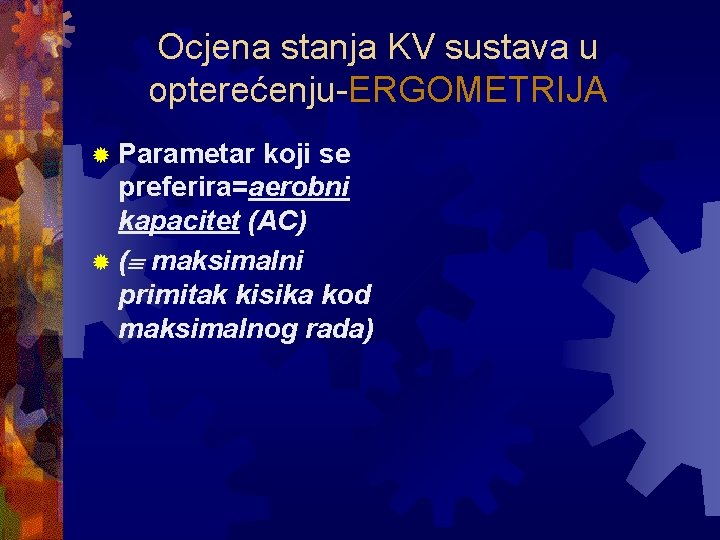 Ocjena stanja KV sustava u opterećenju-ERGOMETRIJA

Parametar koji se preferira=aerobni kapacitet (AC)

($\equiv$ maksimalni primitak kisika kod maksimalnog rada)